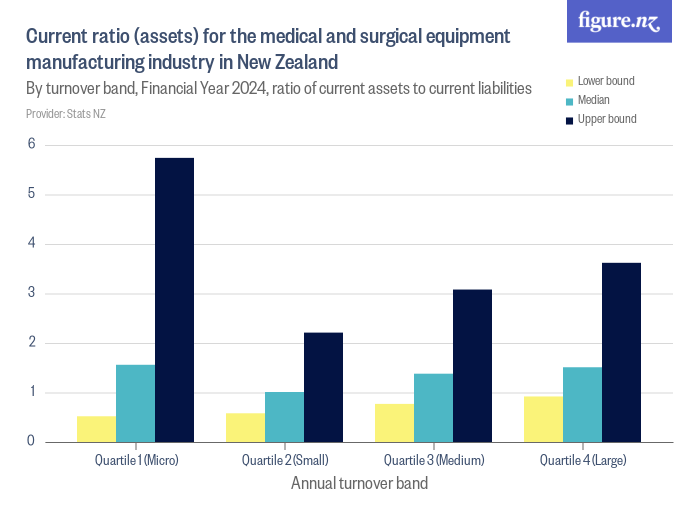 figure.nz

Current ratio (assets) for the medical and surgical equipment manufacturing industry in New Zealand

By turnover band, Financial Year 2024, ratio of current assets to current liabilities

Provider: Stats NZ

Lower bound
Median
Upper bound

6
5
4
3
2
1
0

Quartile 1 (Micro)
Quartile 2 (Small)
Quartile 3 (Medium)
Quartile 4 (Large)

Annual turnover band